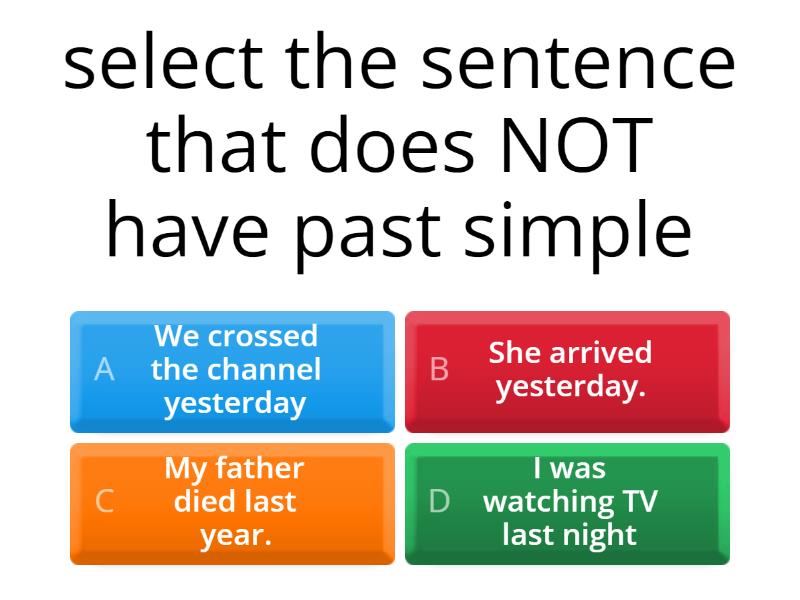 select the sentence that does NOT have past simple

A We crossed the channel yesterday

B She arrived yesterday.

C My father died last year.

D I was watching TV last night